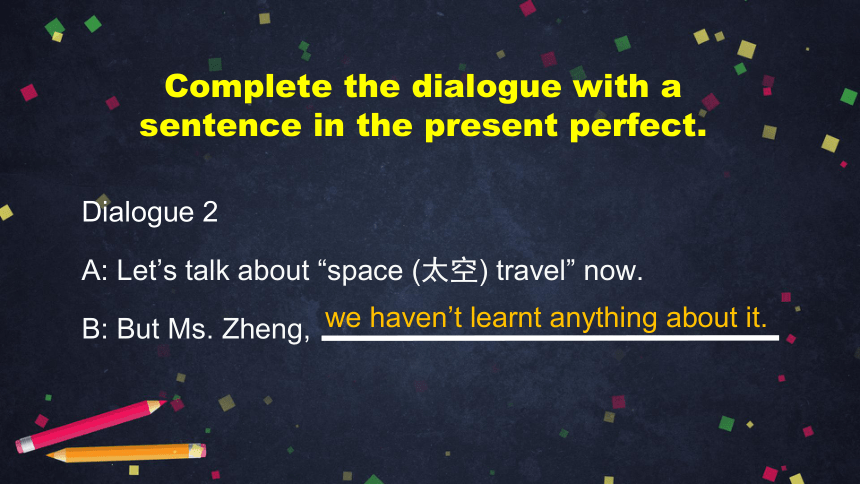 Complete the dialogue with a sentence in the present perfect.

Dialogue 2

A: Let’s talk about “space (太空) travel” now.

B: But Ms. Zheng, we haven’t learnt anything about it.